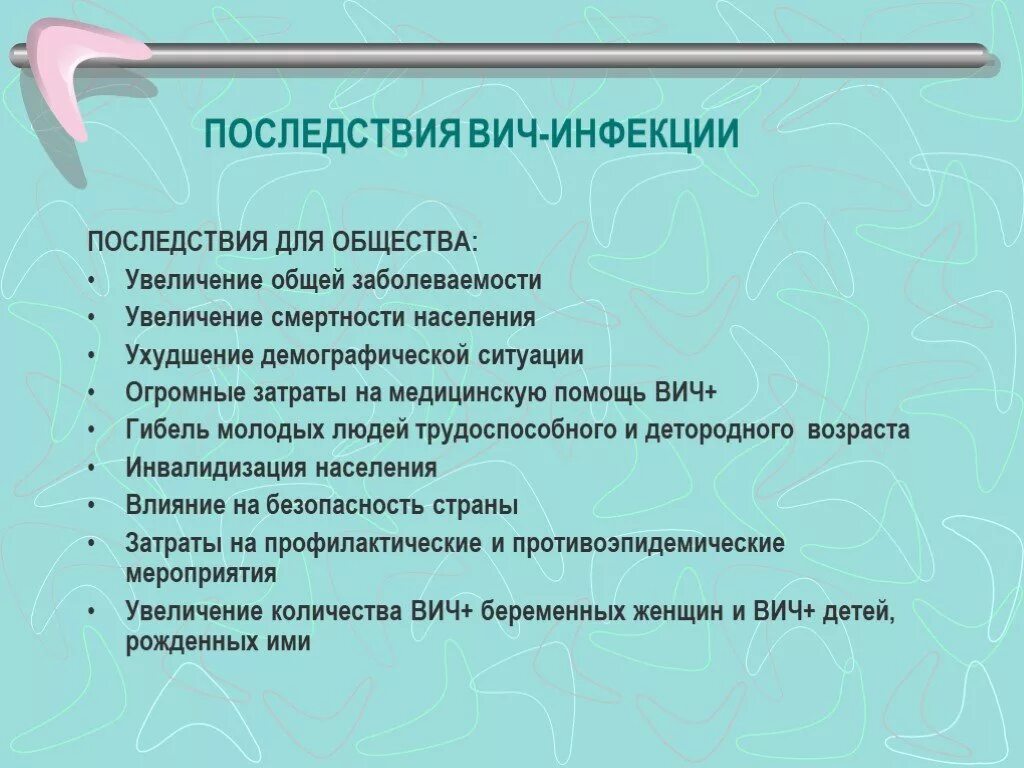 ПОСЛЕДСТВИЯ ВИЧ-ИНФЕКЦИИ

ПОСЛЕДСТВИЯ ДЛЯ ОБЩЕСТВА:
• Увеличение общей заболеваемости
• Увеличение смертности населения
• Ухудшение демографической ситуации
• Огромные затраты на медицинскую помощь ВИЧ+
• Гибель молодых людей трудоспособного и детородного возраста
• Инвалидизация населения
• Влияние на безопасность страны
• Затраты на профилактические и противоэпидемические мероприятия
• Увеличение количества ВИЧ+ беременных женщин и ВИЧ+ детей, рожденных ими